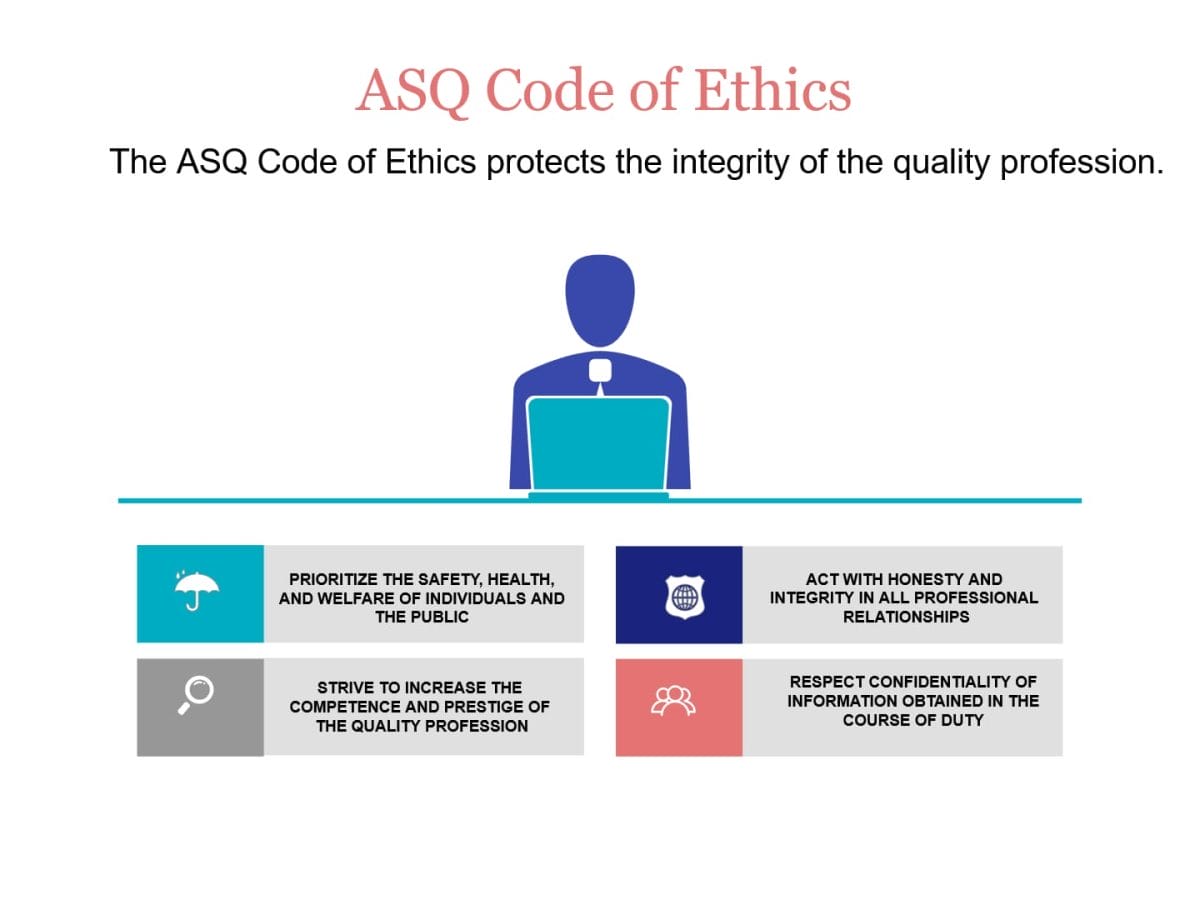 ASQ Code of Ethics

The ASQ Code of Ethics protects the integrity of the quality profession.

PRIORITIZE THE SAFETY, HEALTH, AND WELFARE OF INDIVIDUALS AND THE PUBLIC

STRIVE TO INCREASE THE COMPETENCE AND PRESTIGE OF THE QUALITY PROFESSION

ACT WITH HONESTY AND INTEGRITY IN ALL PROFESSIONAL RELATIONSHIPS

RESPECT CONFIDENTIALITY OF INFORMATION OBTAINED IN THE COURSE OF DUTY